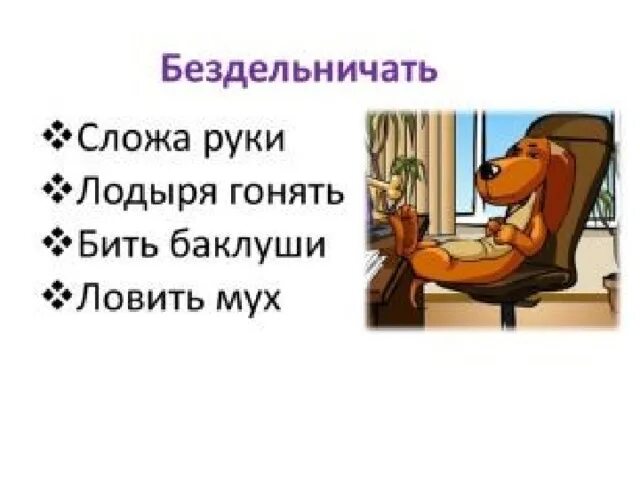 Бездельничать

❖Сложа руки
❖Лодыря гонять
❖Бить баклуши
❖Ловить мух